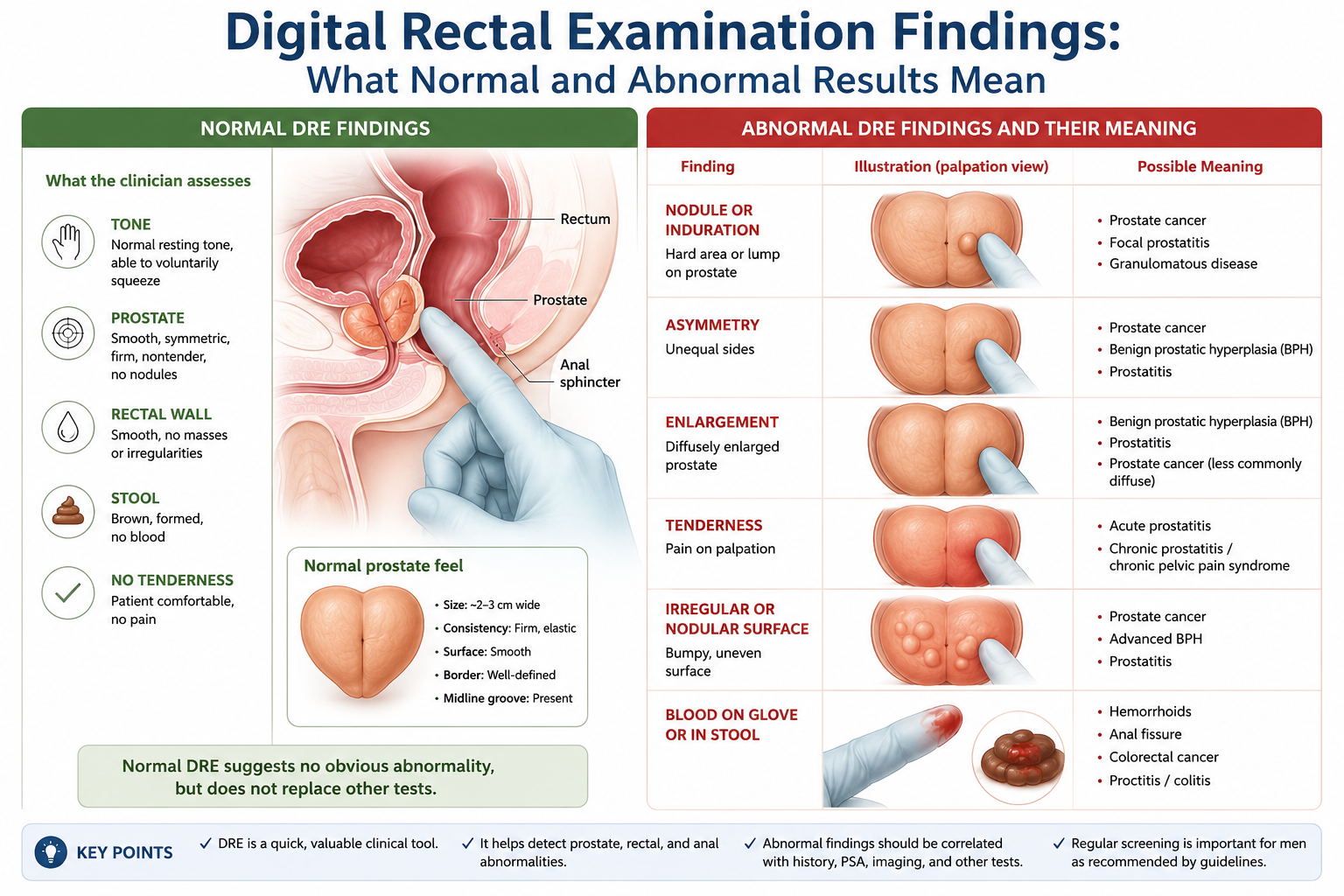 Digital Rectal Examination Findings:
What Normal and Abnormal Results Mean

NORMAL DRE FINDINGS

What the clinician assesses

TONE
Normal resting tone, able to voluntarily squeeze

PROSTATE
Smooth, symmetric, firm, nontender, no nodules

RECTAL WALL
Smooth, no masses or irregularities

STOOL
Brown, formed, no blood

NO TENDERNESS
Patient comfortable, no pain

Rectum
Prostate
Anal sphincter

Normal prostate feel
• Size: ~2–3 cm wide
• Consistency: Firm, elastic
• Surface: Smooth
• Border: Well-defined
• Midline groove: Present

Normal DRE suggests no obvious abnormality, but does not replace other tests.

ABNORMAL DRE FINDINGS AND THEIR MEANING

| Finding | Illustration (palpation view) | Possible Meaning |
|---|---|---|
| NODULE OR INDURATION Hard area or lump on prostate | | • Prostate cancer • Focal prostatitis • Granulomatous disease |
| ASYMMETRY Unequal sides | | • Prostate cancer • Benign prostatic hyperplasia (BPH) • Prostatitis |
| ENLARGEMENT Diffusely enlarged prostate | | • Benign prostatic hyperplasia (BPH) • Prostatitis • Prostate cancer (less commonly diffuse) |
| TENDERNESS Pain on palpation | | • Acute prostatitis • Chronic prostatitis / chronic pelvic pain syndrome |
| IRREGULAR OR NODULAR SURFACE Bumpy, uneven surface | | • Prostate cancer • Advanced BPH • Prostatitis |
| BLOOD ON GLOVE OR IN STOOL | | • Hemorrhoids • Anal fissure • Colorectal cancer • Proctitis / colitis |

KEY POINTS
✓ DRE is a quick, valuable clinical tool.
✓ It helps detect prostate, rectal, and anal abnormalities.
✓ Abnormal findings should be correlated with history, PSA, imaging, and other tests.
✓ Regular screening is important for men as recommended by guidelines.